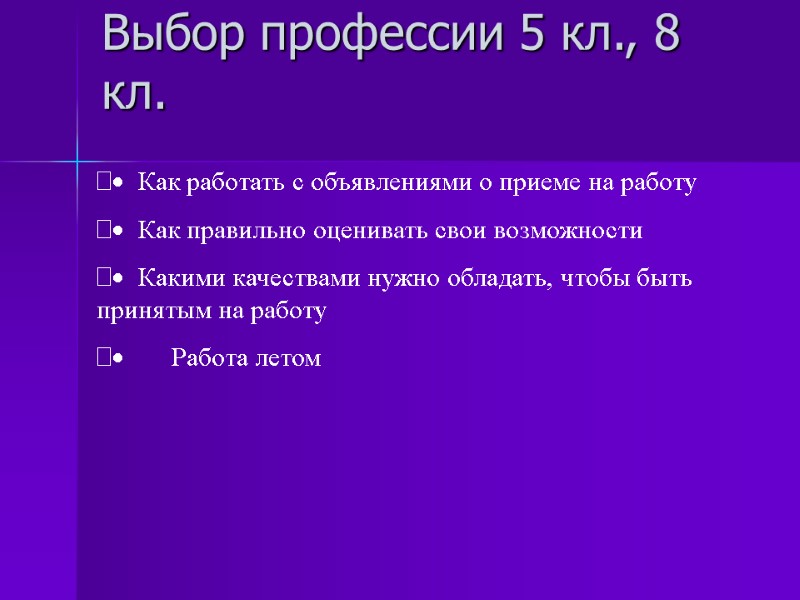 Выбор профессии 5 кл., 8 кл.

• Как работать с объявлениями о приеме на работу

• Как правильно оценивать свои возможности

• Какими качествами нужно обладать, чтобы быть принятым на работу

• Работа летом